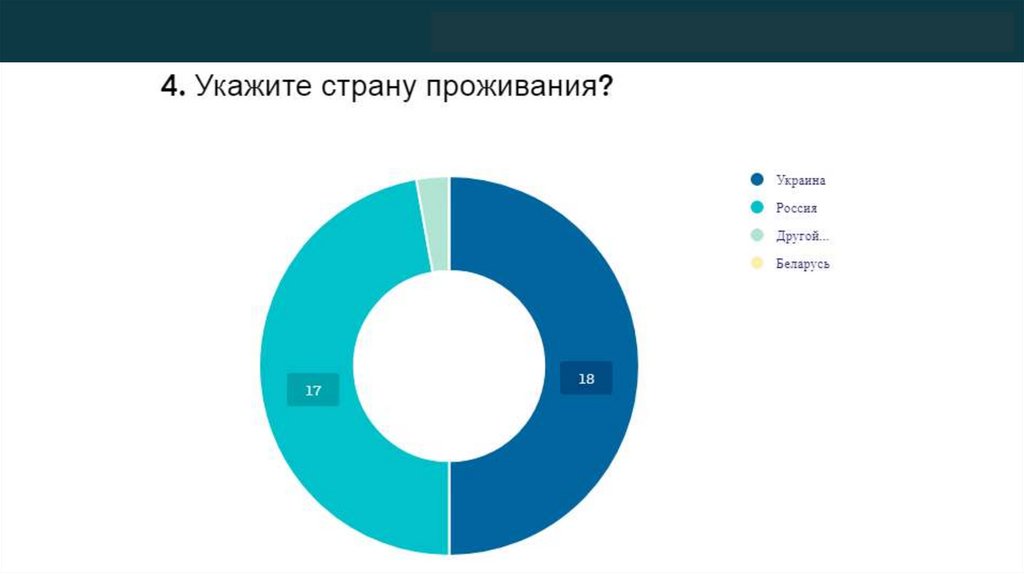 4. Укажите страну проживания?

Украина
Россия
Другой...
Беларусь

17

18